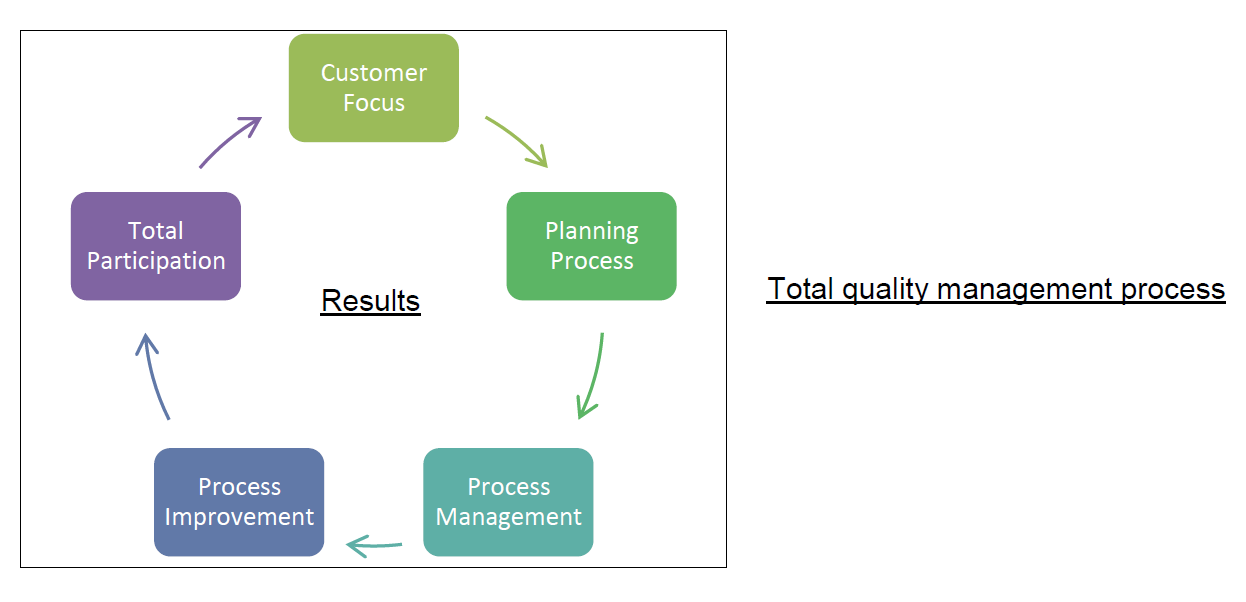 Customer Focus

Planning Process

Process Management

Process Improvement

Total Participation

Results

Total quality management process